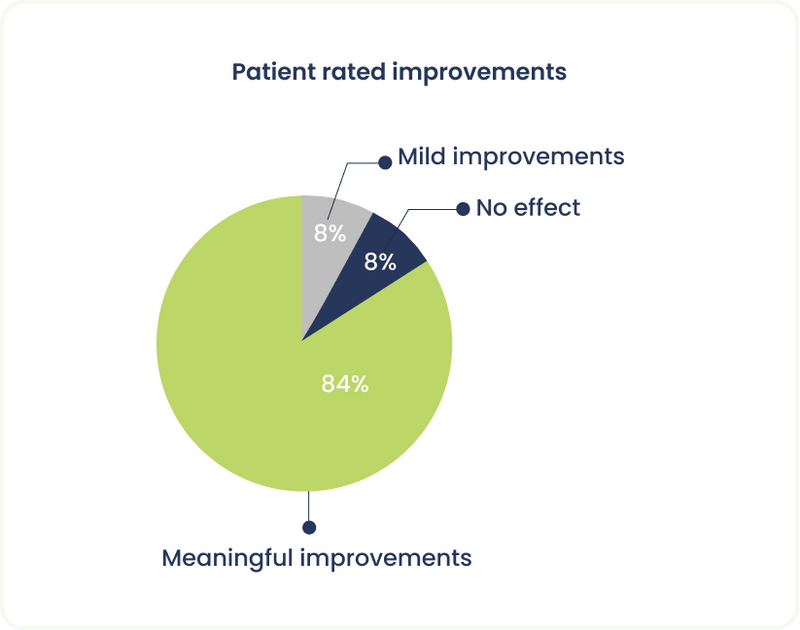 Patient rated improvements

Mild improvements

No effect

8%

8%

84%

Meaningful improvements